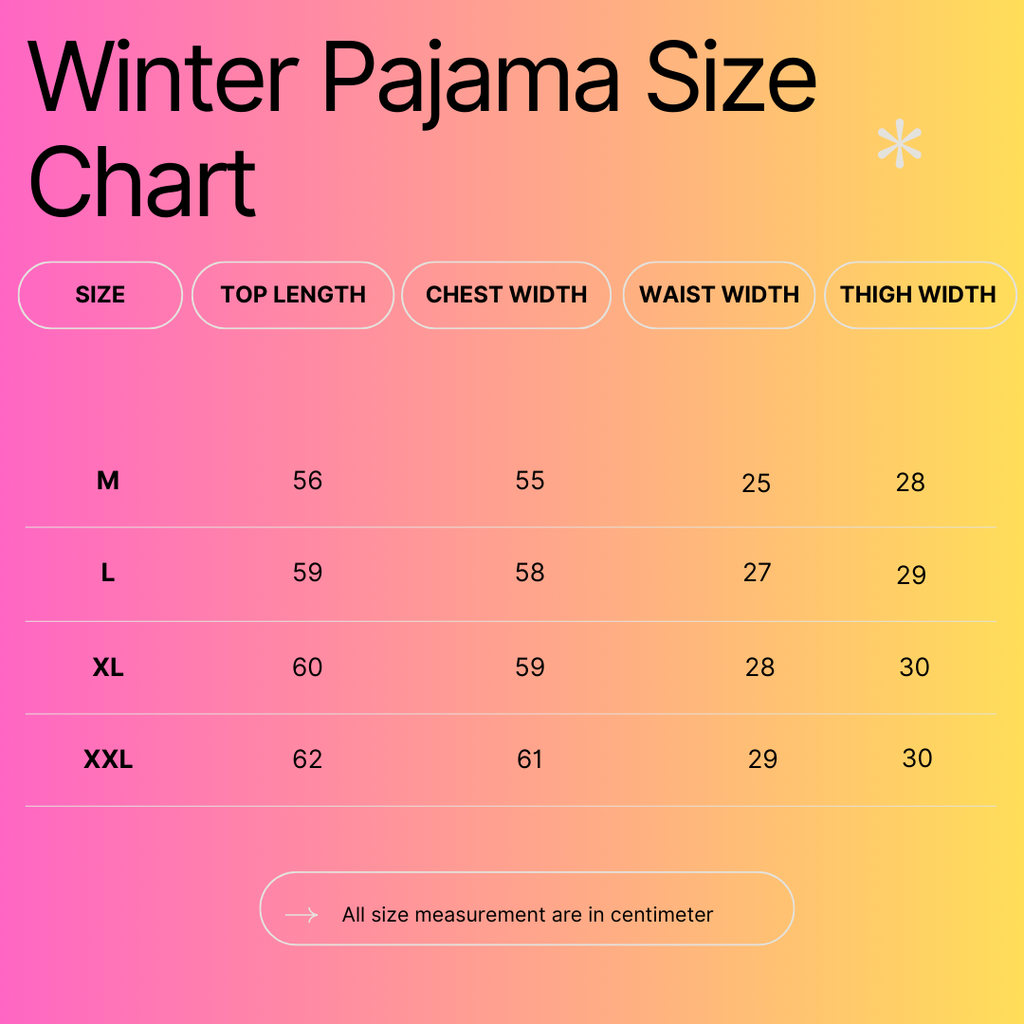 Winter Pajama Size Chart

| SIZE | TOP LENGTH | CHEST WIDTH | WAIST WIDTH | THIGH WIDTH |
|---|---|---|---|---|
| M | 56 | 55 | 25 | 28 |
| L | 59 | 58 | 27 | 29 |
| XL | 60 | 59 | 28 | 30 |
| XXL | 62 | 61 | 29 | 30 |

All size measurement are in centimeter